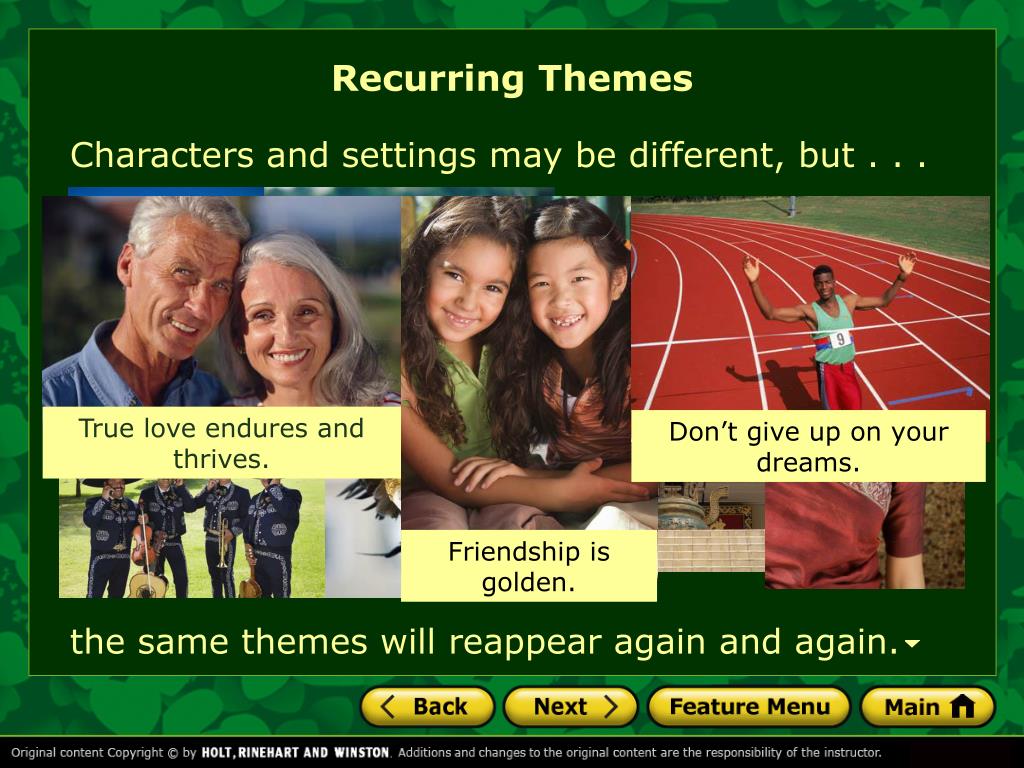 Recurring Themes

Characters and settings may be different, but . . .

True love endures and thrives.

Friendship is golden.

Don’t give up on your dreams.

9

the same themes will reappear again and again.

Back

Next

Feature Menu

Main

Original content Copyright © by HOLT, RINEHART AND WINSTON. Additions and changes to the original content are the responsibility of the instructor.